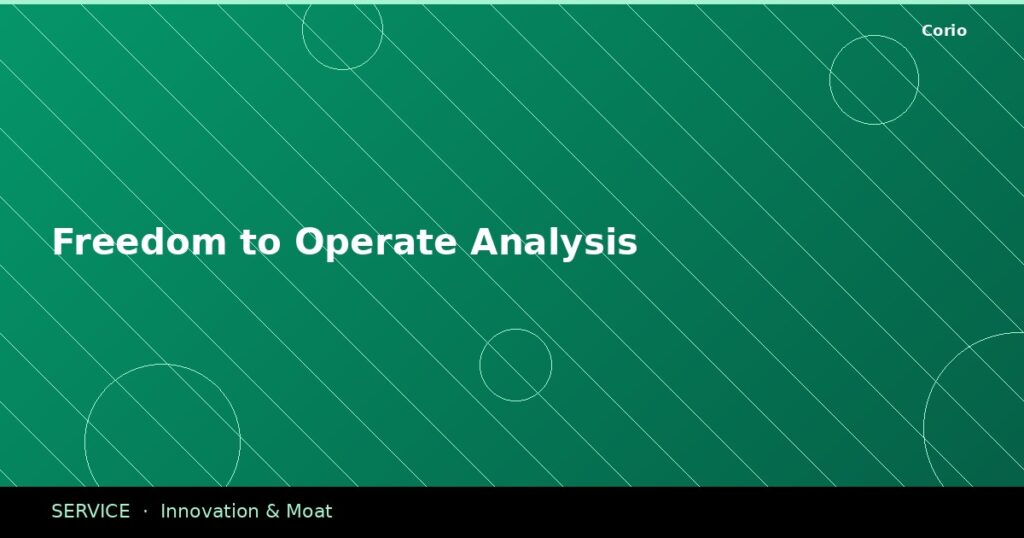 Corio

Freedom to Operate Analysis

SERVICE · Innovation & Moat